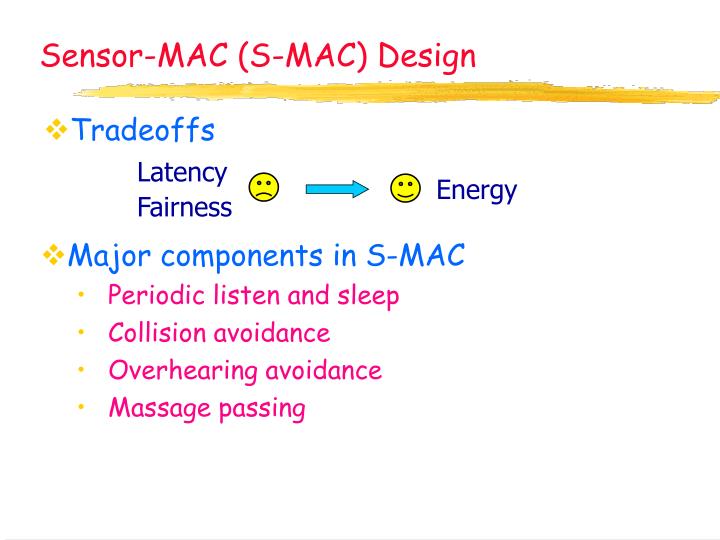 Sensor-MAC (S-MAC) Design

❖ Tradeoffs

Latency
Fairness

Energy

❖ Major components in S-MAC

• Periodic listen and sleep
• Collision avoidance
• Overhearing avoidance
• Massage passing